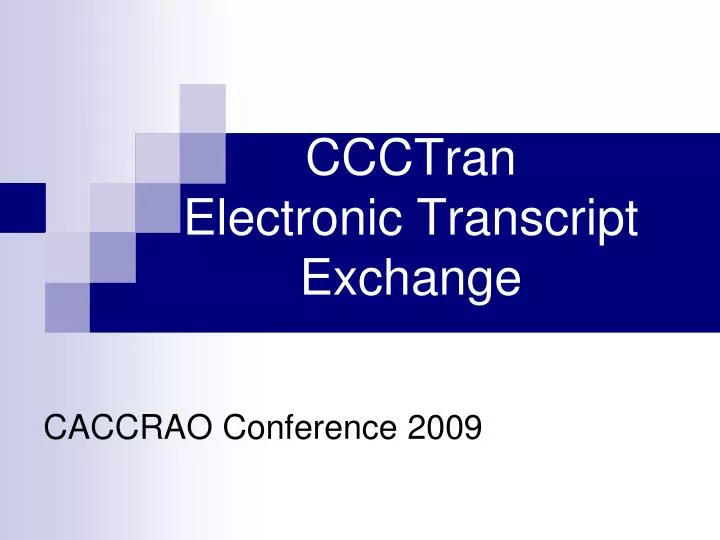 CCCTran
Electronic Transcript Exchange

CACCRAO Conference 2009